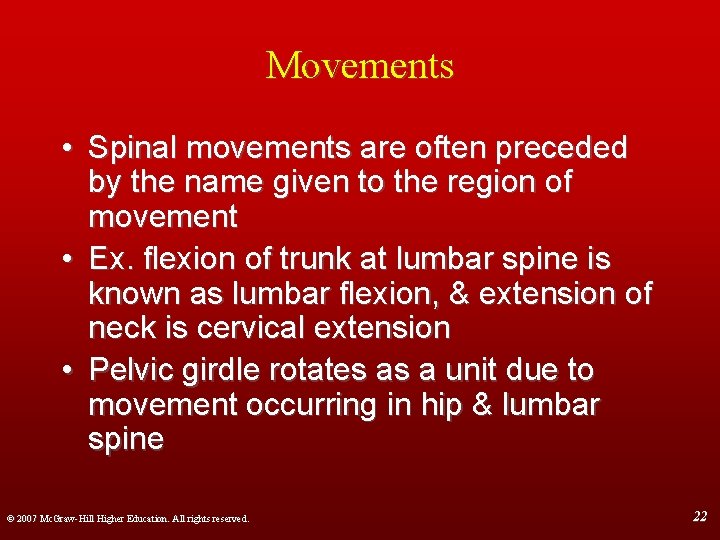 Movements

• Spinal movements are often preceded by the name given to the region of movement
• Ex. flexion of trunk at lumbar spine is known as lumbar flexion, & extension of neck is cervical extension
• Pelvic girdle rotates as a unit due to movement occurring in hip & lumbar spine

© 2007 McGraw-Hill Higher Education. All rights reserved.

22